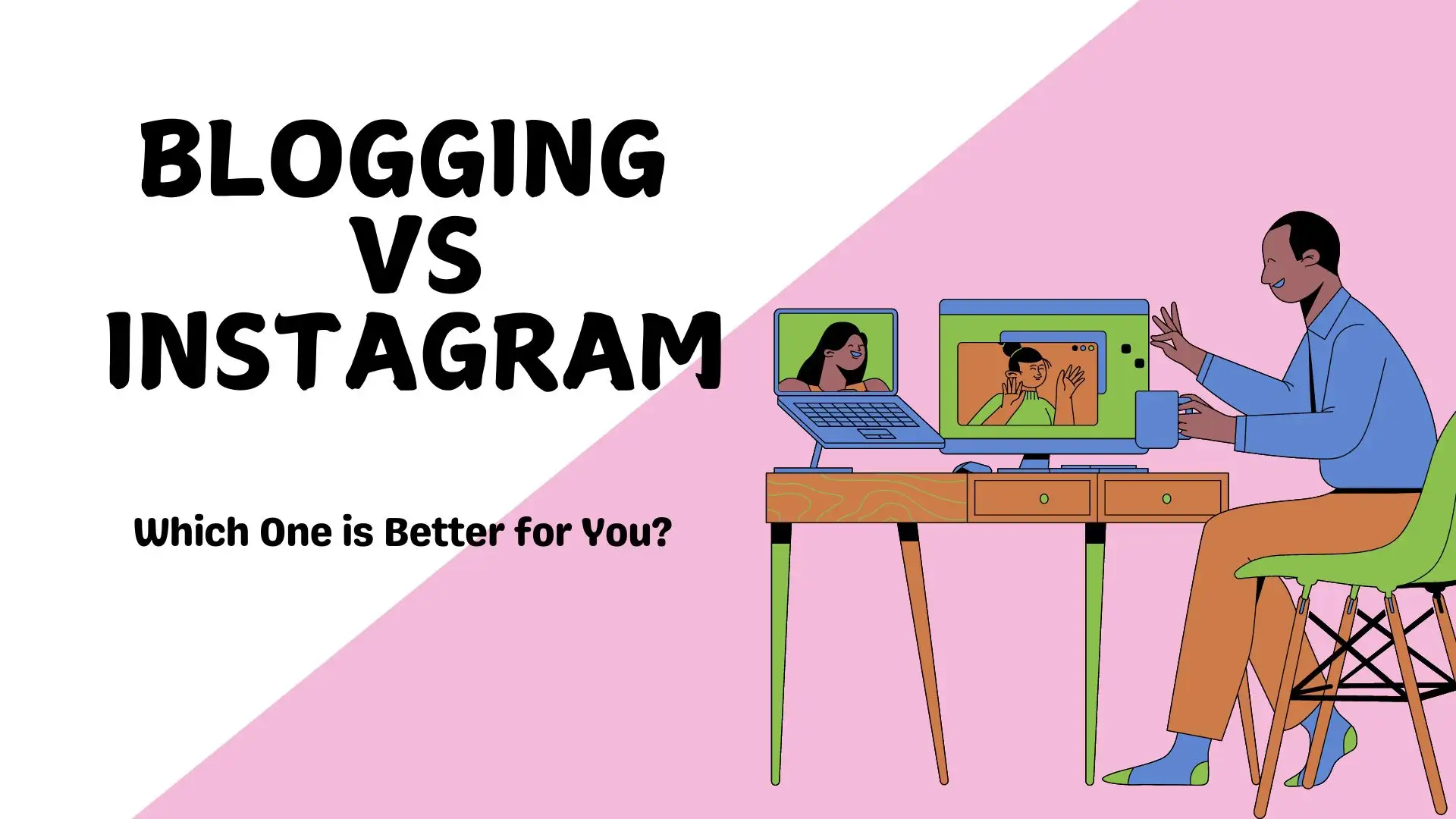 BLOGGING
VS
INSTAGRAM

Which One is Better for You?